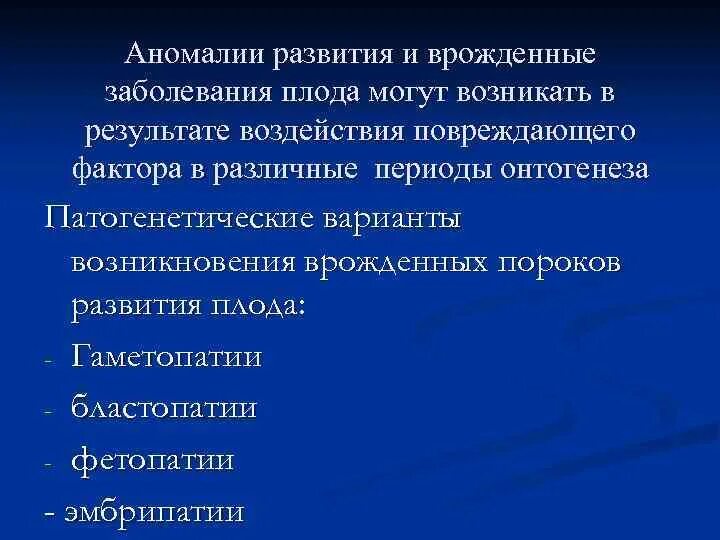 Аномалии развития и врожденные заболевания плода могут возникать в результате воздействия повреждающего фактора в различные периоды онтогенеза

Патогенетические варианты возникновения врожденных пороков развития плода:

- Гаметопатии
- бластопатии
- фетопатии
- эмбрипатии